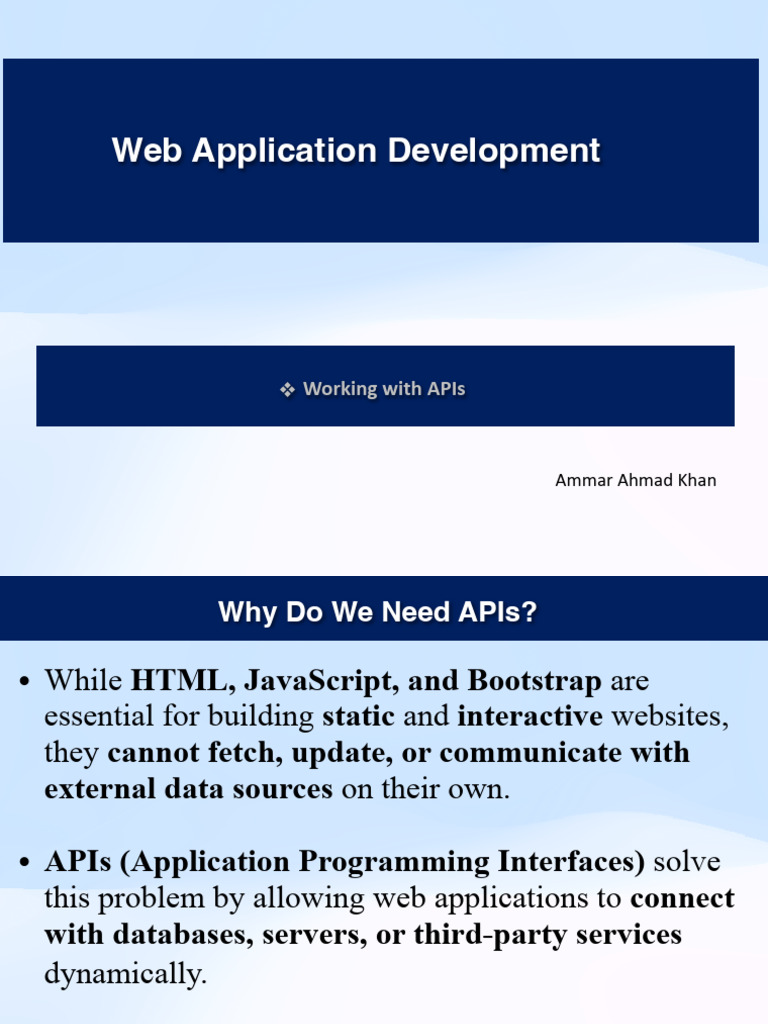 Web Application Development

❖ Working with APIs

Ammar Ahmad Khan

Why Do We Need APIs?

• While HTML, JavaScript, and Bootstrap are essential for building static and interactive websites, they cannot fetch, update, or communicate with external data sources on their own.

• APIs (Application Programming Interfaces) solve this problem by allowing web applications to connect with databases, servers, or third-party services dynamically.